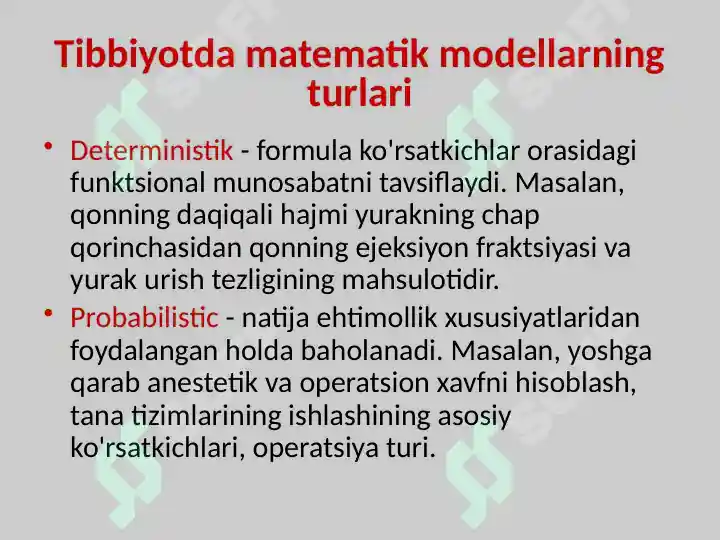 Tibbiyotda matematik modellarning turlari

• Deterministik - formula ko'rsatkichlar orasidagi funktsional munosabatni tavsiflaydi. Masalan, qonning daqiqali hajmi yurakning chap qorinchasidan qonning ejeksiyon fraktsiyasi va yurak urish tezligining mahsulotidir.

• Probabilistic - natija ehtimollik xususiyatlaridan foydalangan holda baholanadi. Masalan, yoshga qarab anestetik va operatsion xavfni hisoblash, tana tizimlarining ishlashining asosiy ko'rsatkichlari, operatsiya turi.